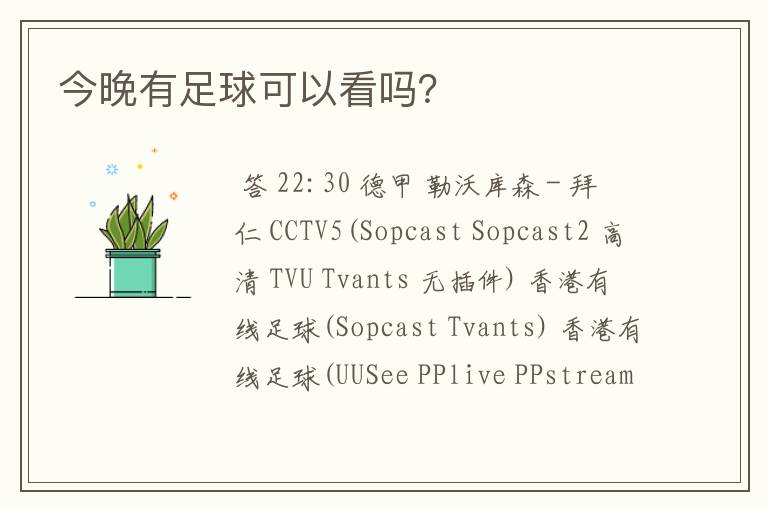 今晚有足球可以看吗?

答 22:30 德甲 勒沃库森-拜仁 CCTV5(Sopcast Sopcast2 高清 TVU Tvants 无插件) 香港有线足球(Sopcast Tvants) 香港有线足球(UUSee PPlive PPstream